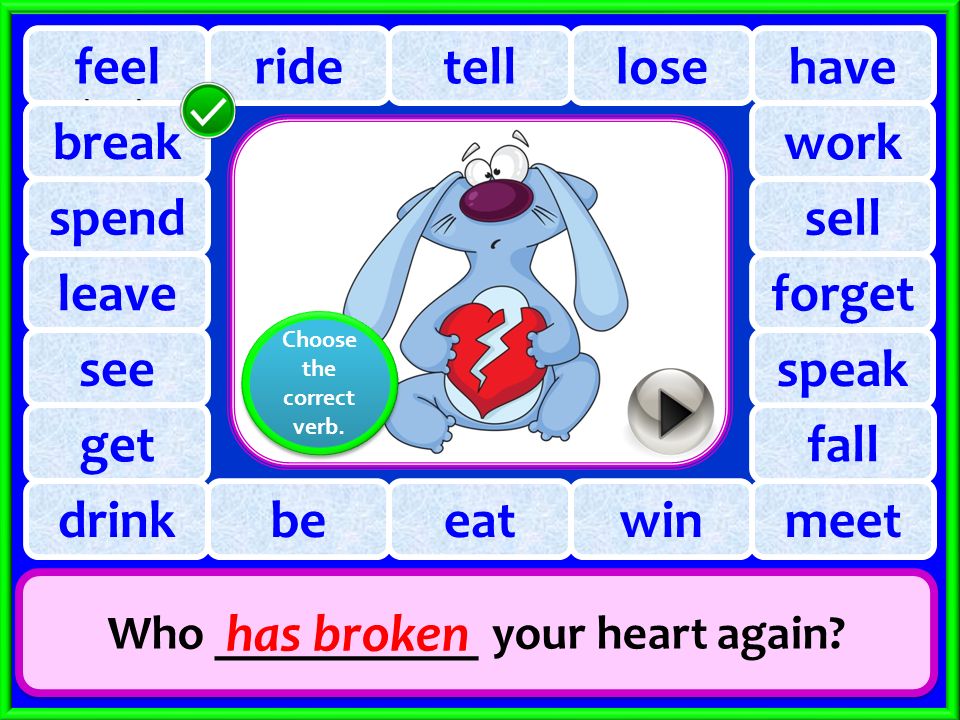 feel
ride
tell
lose
have
break
work
spend
sell
leave
forget
see
speak
get
fall
drink
be
eat
win
meet

Choose the correct verb.

Who has broken your heart again?